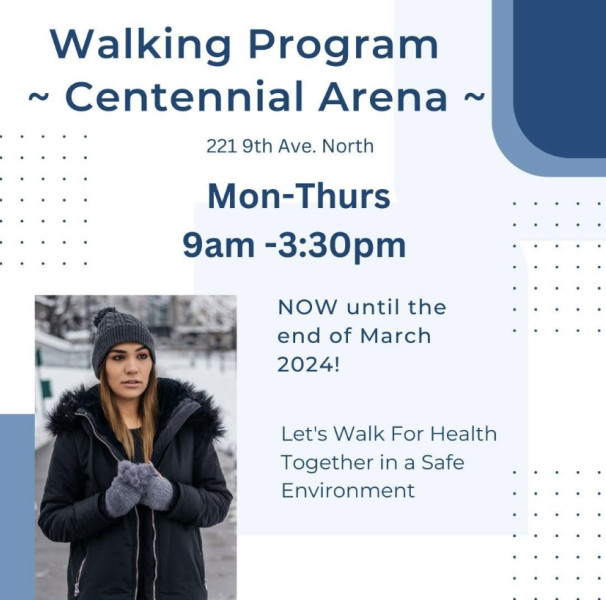 Walking Program
~ Centennial Arena ~

221 9th Ave. North

Mon-Thurs
9am -3:30pm

NOW until the end of March 2024!

Let's Walk For Health Together in a Safe Environment